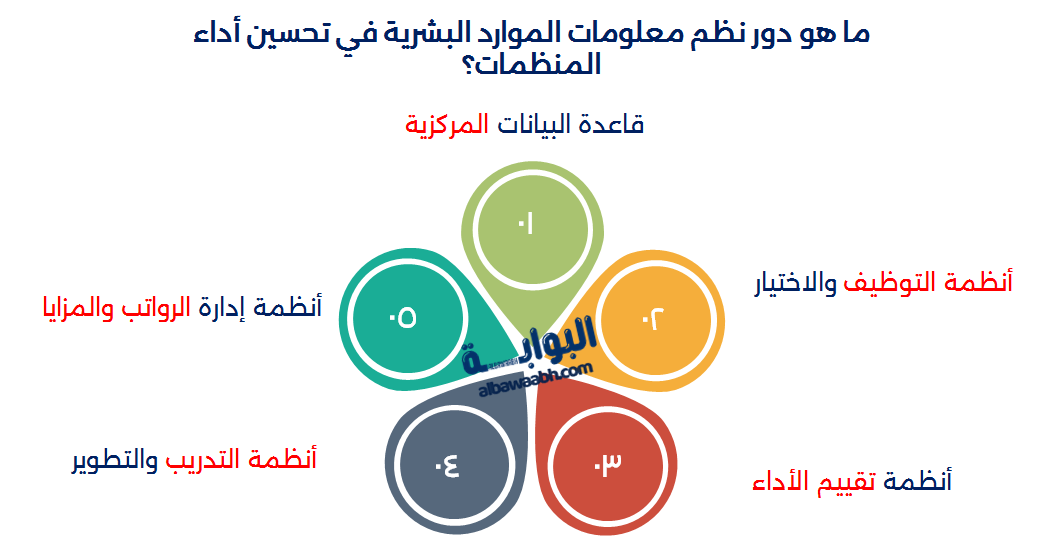 ما هو دور نظم معلومات الموارد البشرية في تحسين أداء المنظمات؟

قاعدة البيانات المركزية

٠١

أنظمة التوظيف والاختيار

٠٢

أنظمة تقييم الأداء

٠٣

أنظمة التدريب والتطوير

٠٤

أنظمة إدارة الرواتب والمزايا

٠٥

البوابة
albawaabh.com